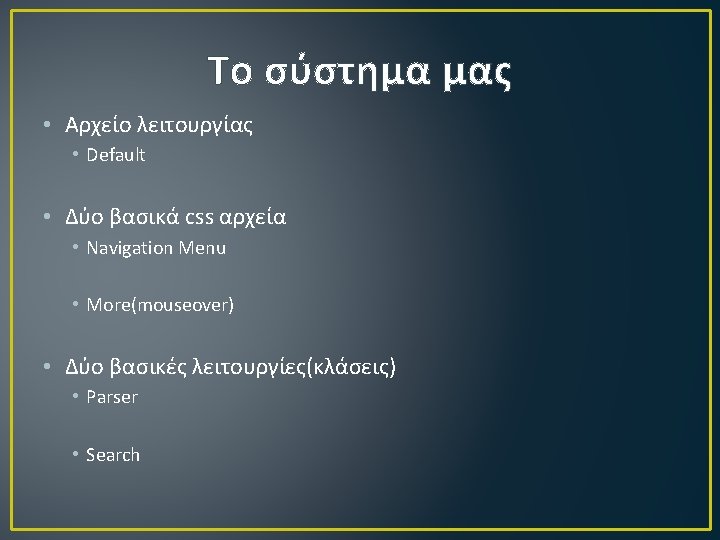 Το σύστημα μας

• Αρχείο λειτουργίας
  • Default

• Δύο βασικά css αρχεία
  • Navigation Menu

  • More(mouseover)

• Δύο βασικές λειτουργίες(κλάσεις)
  • Parser

  • Search